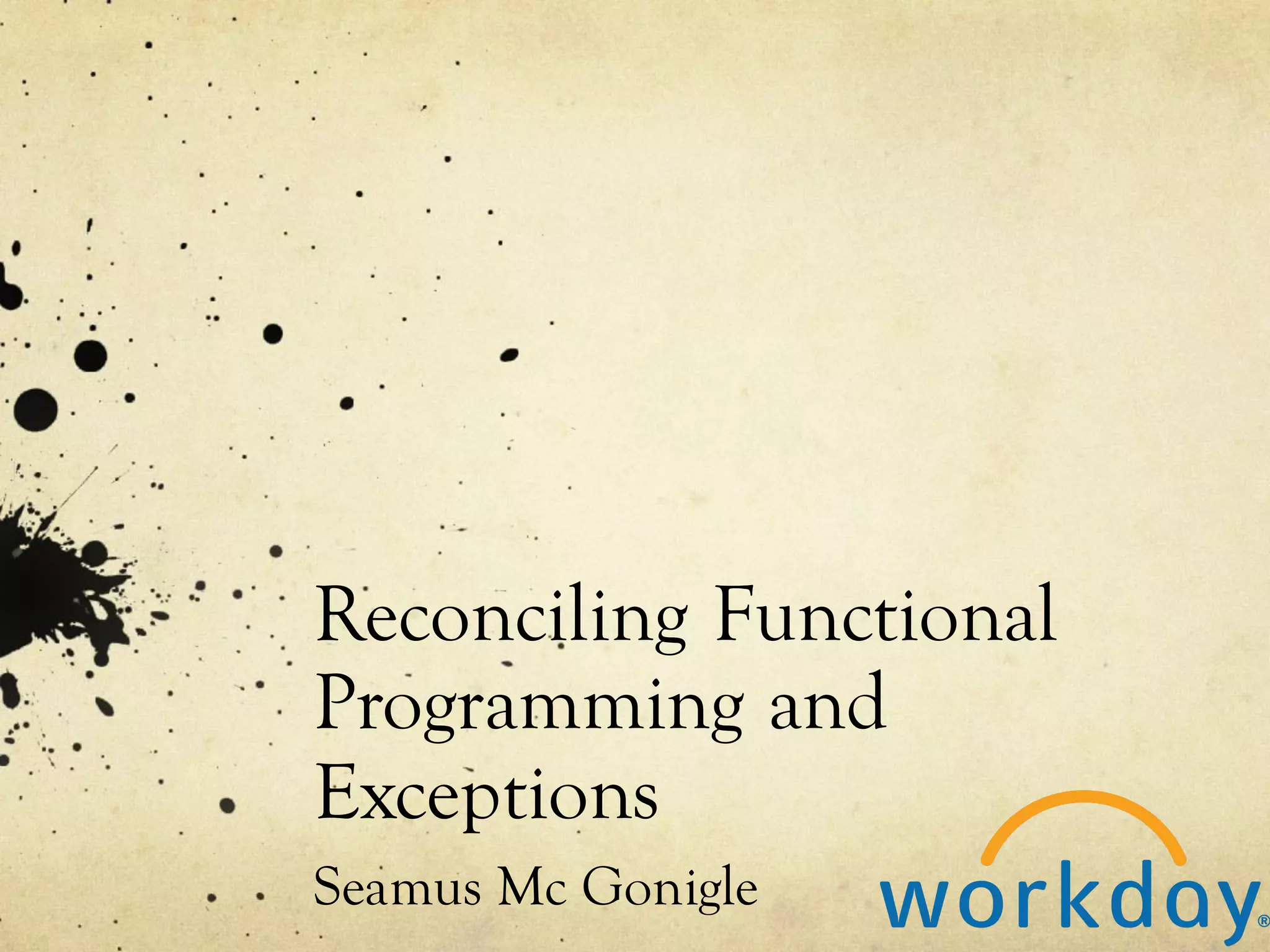 Reconciling Functional Programming and Exceptions

Seamus Mc Gonigle

workday®